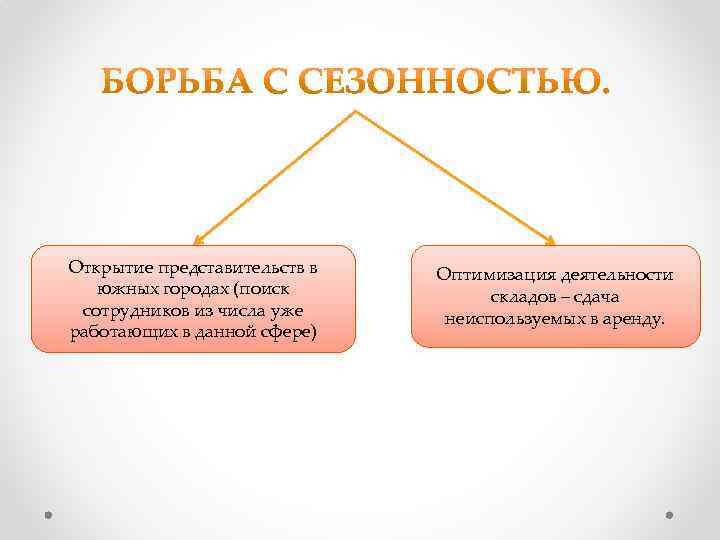 БОРЬБА С СЕЗОННОСТЬЮ.

Открытие представительств в южных городах (поиск сотрудников из числа уже работающих в данной сфере)

Оптимизация деятельности складов – сдача неиспользуемых в аренду.